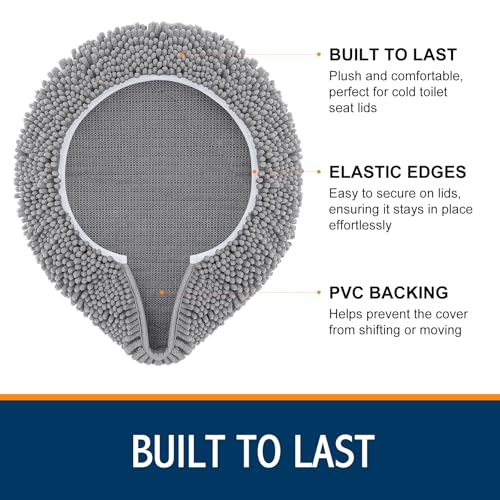 BUILT TO LAST
Plush and comfortable, perfect for cold toilet seat lids

ELASTIC EDGES
Easy to secure on lids, ensuring it stays in place effortlessly

PVC BACKING
Helps prevent the cover from shifting or moving

BUILT TO LAST